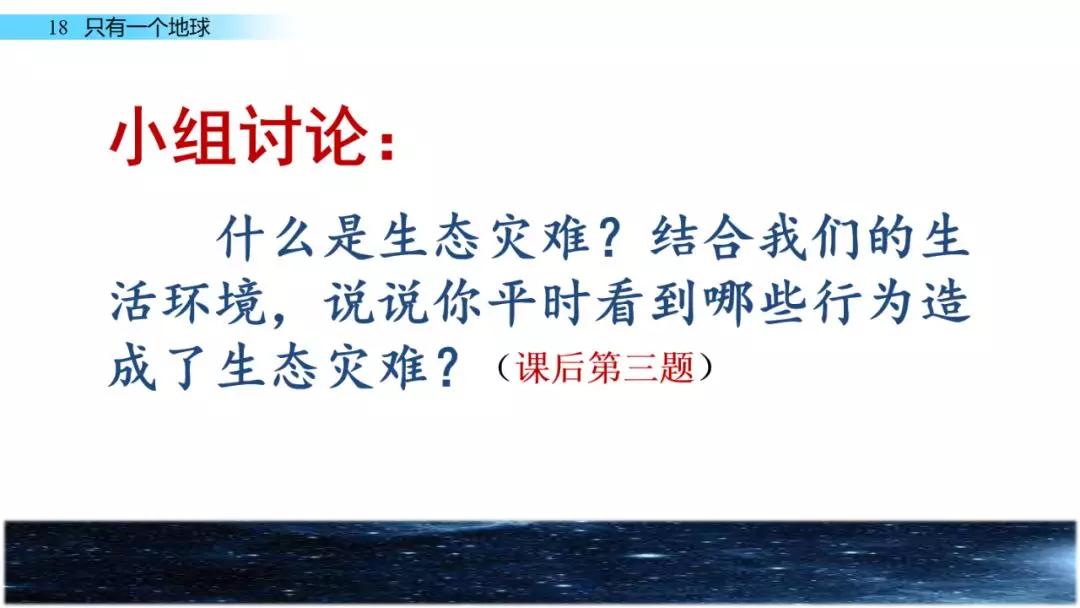 18 只有一个地球

小组讨论：

什么是生态灾难？结合我们的生活环境，说说你平时看到哪些行为造成了生态灾难？（课后第三题）